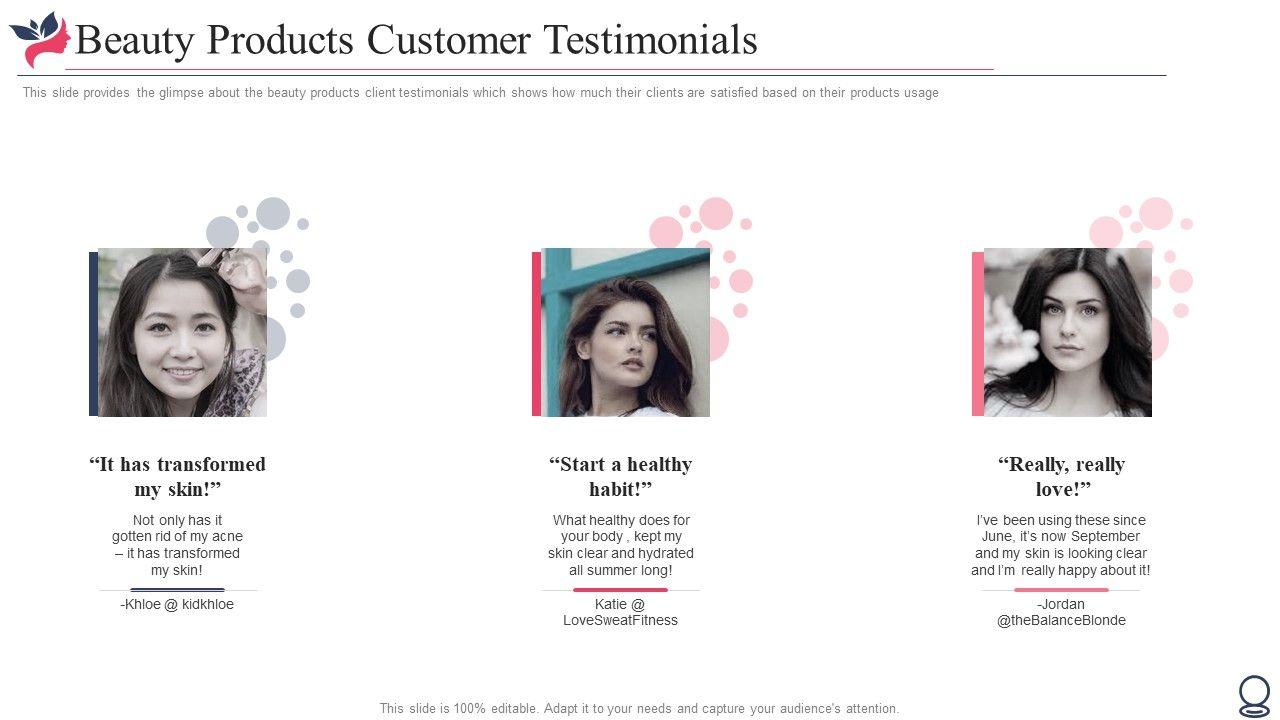 Beauty Products Customer Testimonials

This slide provides the glimpse about the beauty products client testimonials which shows how much their clients are satisfied based on their products usage

“It has transformed my skin!”

Not only has it gotten rid of my acne – it has transformed my skin!

-Khloe @ kidkhloe

“Start a healthy habit!”

What healthy does for your body , kept my skin clear and hydrated all summer long!

Katie @ LoveSweatFitness

“Really, really love!”

I’ve been using these since June, it’s now September and my skin is looking clear and I’m really happy about it!

-Jordan @theBalanceBlonde

This slide is 100% editable. Adapt it to your needs and capture your audience's attention.